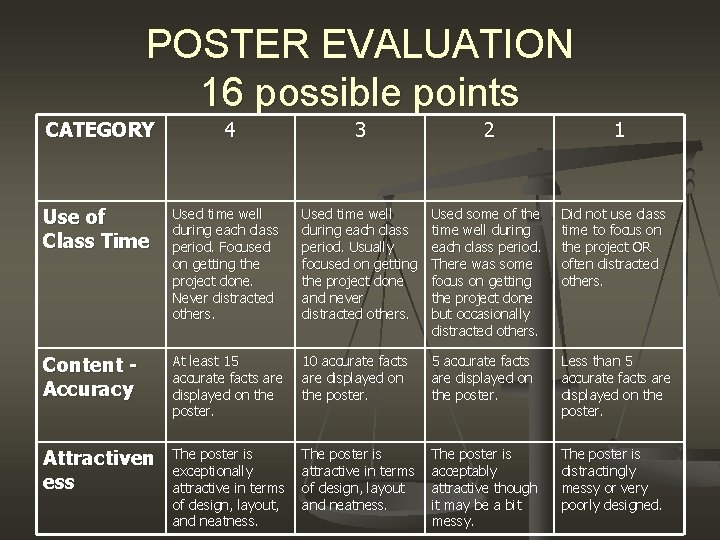 POSTER EVALUATION
16 possible points

| CATEGORY | 4 | 3 | 2 | 1 |
|---|---|---|---|---|
| Use of Class Time | Used time well during each class period. Focused on getting the project done. Never distracted others. | Used time well during each class period. Usually focused on getting the project done and never distracted others. | Used some of the time well during each class period. There was some focus on getting the project done but occasionally distracted others. | Did not use class time to focus on the project OR often distracted others. |
| Content - Accuracy | At least 15 accurate facts are displayed on the poster. | 10 accurate facts are displayed on the poster. | 5 accurate facts are displayed on the poster. | Less than 5 accurate facts are displayed on the poster. |
| Attractiveness | The poster is exceptionally attractive in terms of design, layout, and neatness. | The poster is attractive in terms of design, layout and neatness. | The poster is acceptably attractive though it may be a bit messy. | The poster is distractingly messy or very poorly designed. |